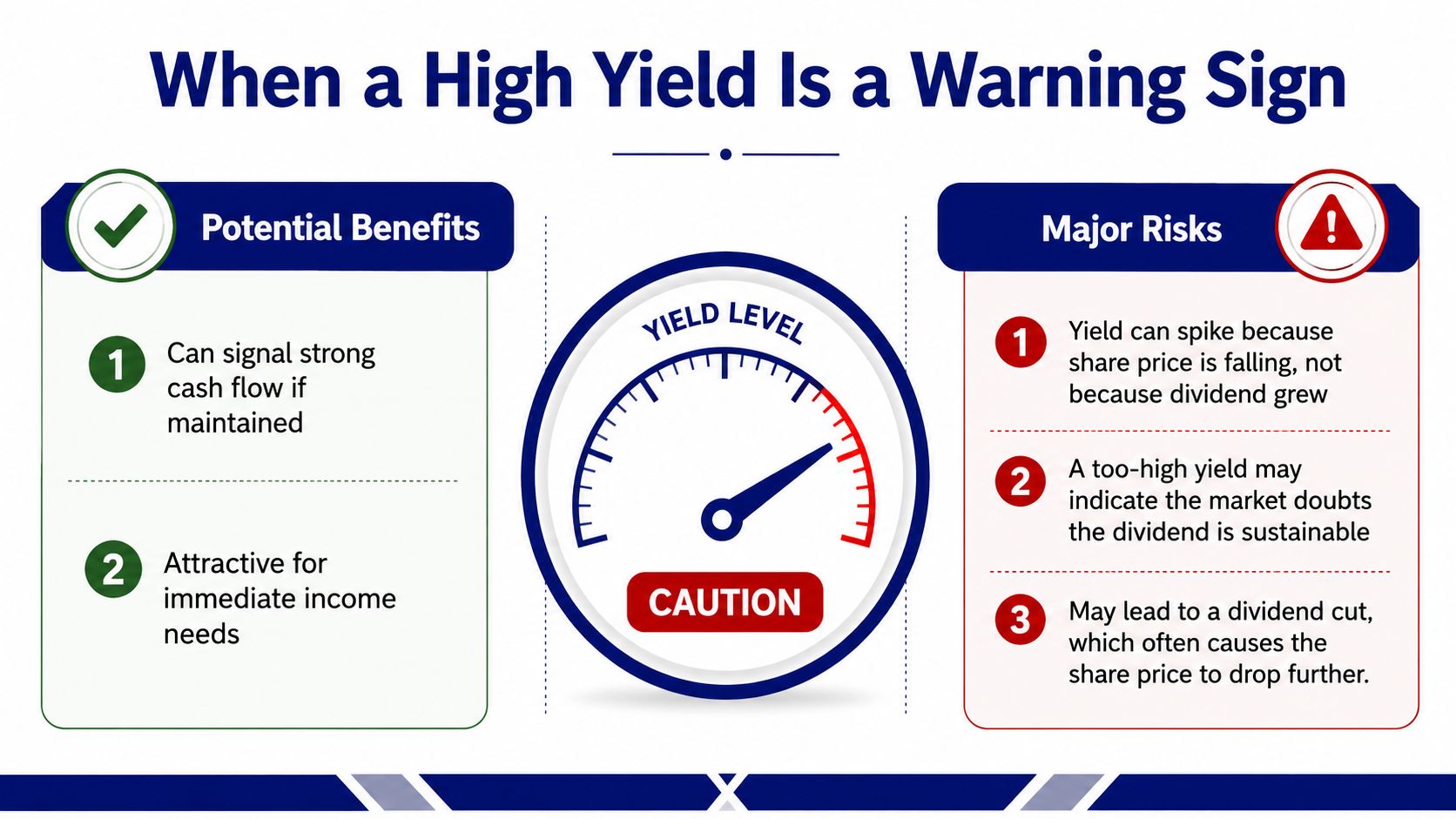 When a High Yield Is a Warning Sign

Potential Benefits

1 Can signal strong cash flow if maintained

2 Attractive for immediate income needs

YIELD LEVEL

CAUTION

Major Risks

1 Yield can spike because share price is falling, not because dividend grew

2 A too-high yield may indicate the market doubts the dividend is sustainable

3 May lead to a dividend cut, which often causes the share price to drop further.